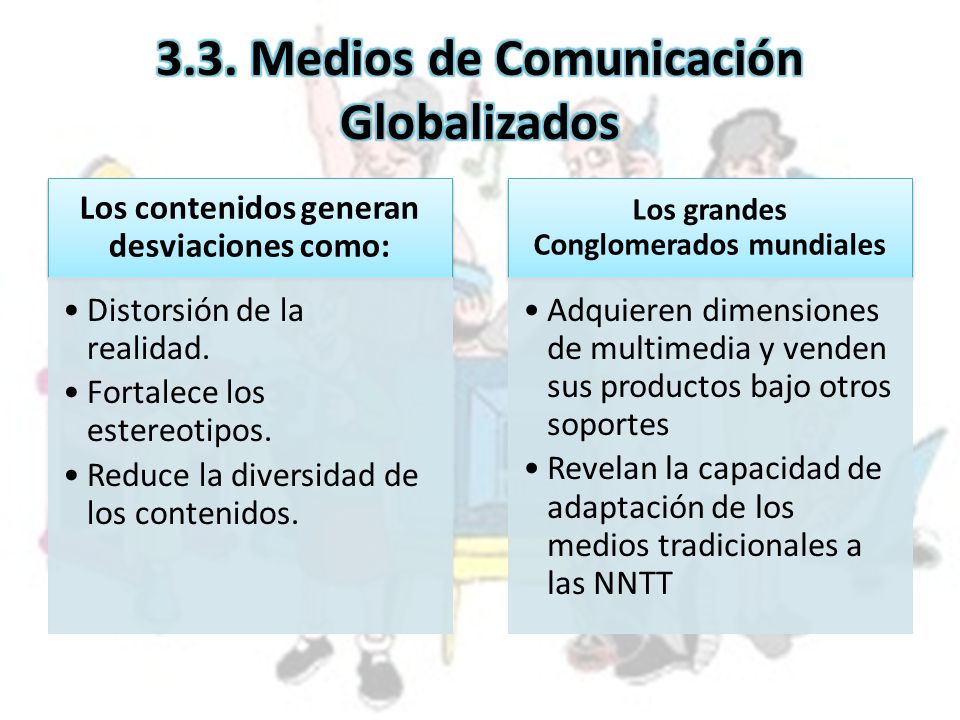 3.3. Medios de Comunicación Globalizados

Los contenidos generan desviaciones como:

• Distorsión de la realidad.
• Fortalece los estereotipos.
• Reduce la diversidad de los contenidos.

Los grandes Conglomerados mundiales

• Adquieren dimensiones de multimedia y venden sus productos bajo otros soportes
• Revelan la capacidad de adaptación de los medios tradicionales a las NNTT